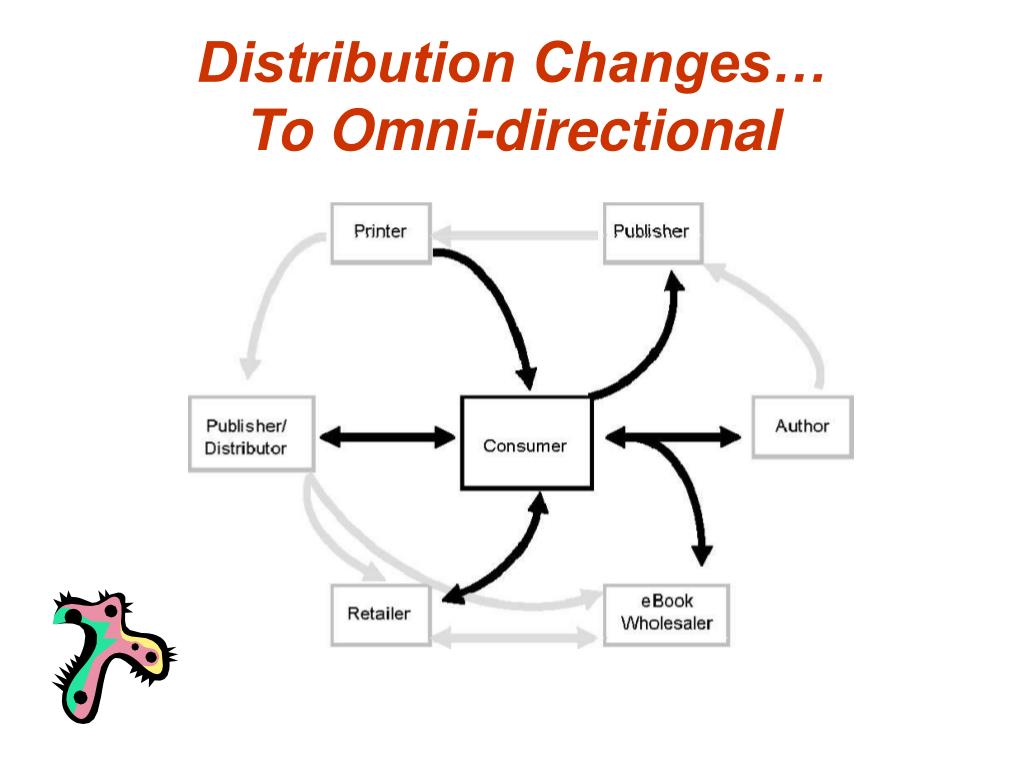 Distribution Changes…
To Omni-directional

Printer

Publisher

Publisher/
Distributor

Consumer

Author

Retailer

eBook
Wholesaler